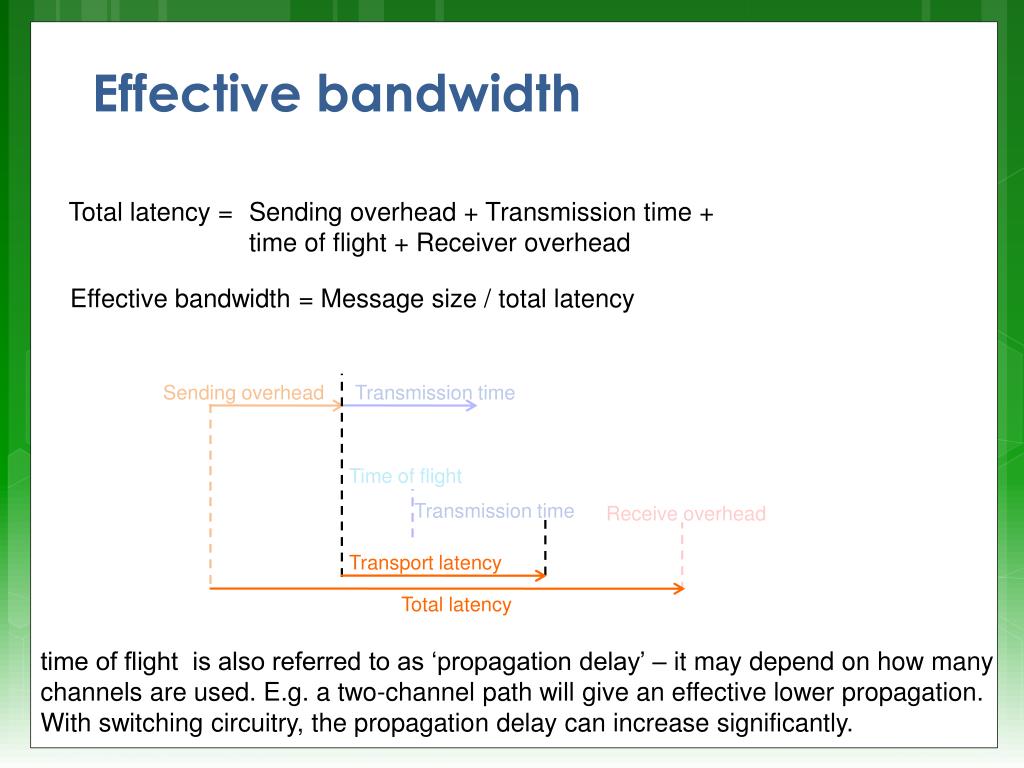 Effective bandwidth

Total latency = Sending overhead + Transmission time + time of flight + Receiver overhead

Effective bandwidth = Message size / total latency

Sending overhead
Transmission time
Time of flight
Transmission time
Receive overhead
Transport latency
Total latency

time of flight is also referred to as ‘propagation delay’ – it may depend on how many channels are used. E.g. a two-channel path will give an effective lower propagation. With switching circuitry, the propagation delay can increase significantly.